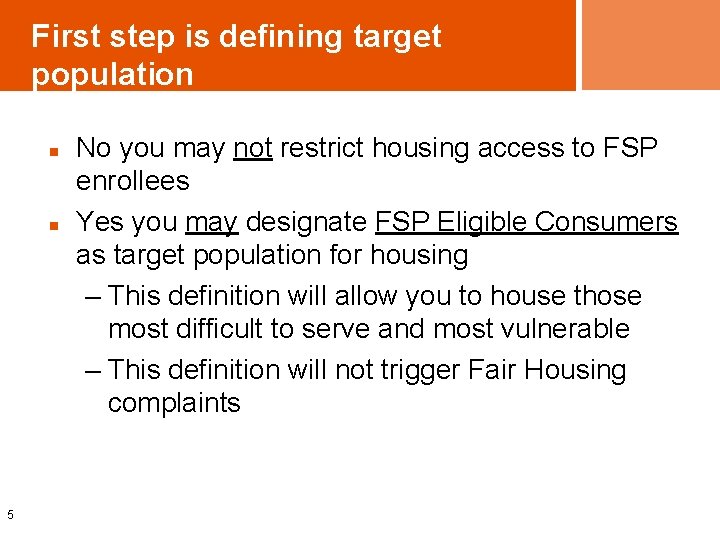 First step is defining target population

- No you may not restrict housing access to FSP enrollees
- Yes you may designate FSP Eligible Consumers as target population for housing
  – This definition will allow you to house those most difficult to serve and most vulnerable
  – This definition will not trigger Fair Housing complaints

5